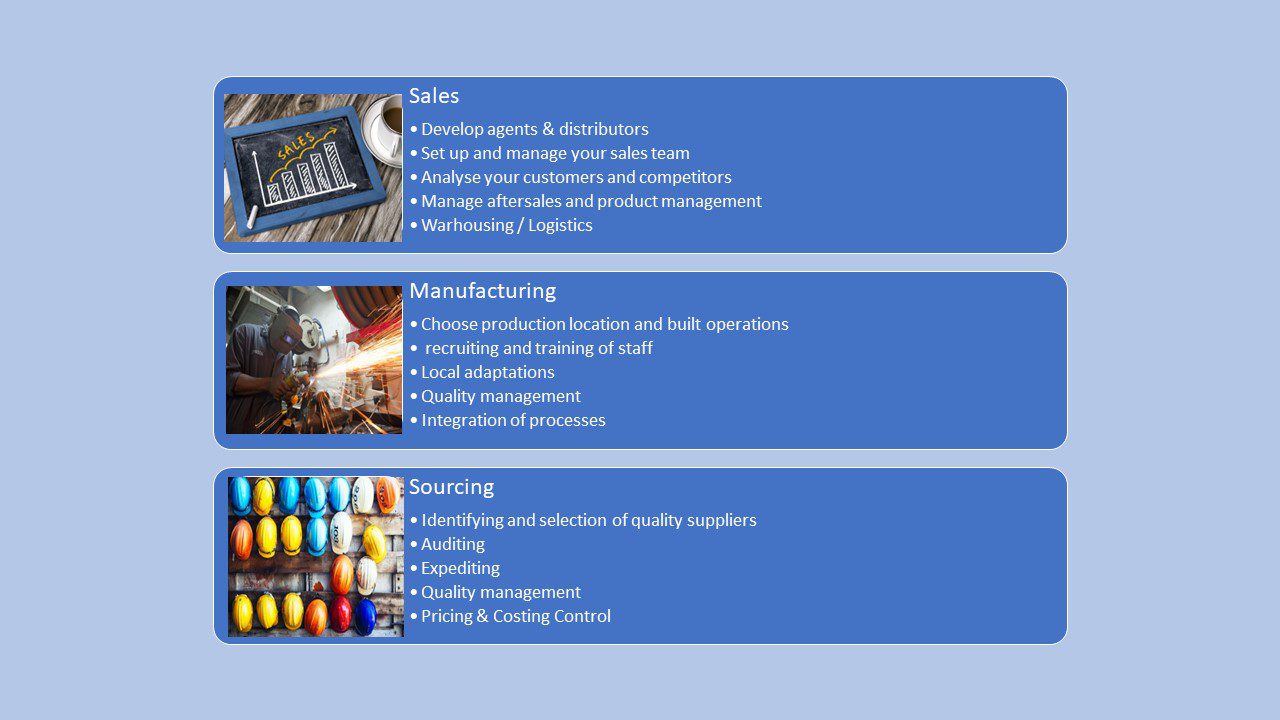 SALES

Sales
• Develop agents & distributors
• Set up and manage your sales team
• Analyse your customers and competitors
• Manage aftersales and product management
• Warhousing / Logistics

Manufacturing
• Choose production location and built operations
• recruiting and training of staff
• Local adaptations
• Quality management
• Integration of processes

Sourcing
• Identifying and selection of quality suppliers
• Auditing
• Expediting
• Quality management
• Pricing & Costing Control